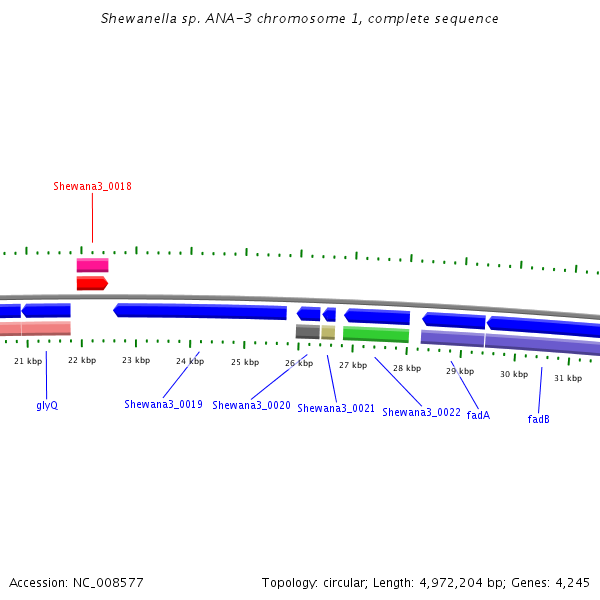 Shewanella sp. ANA-3 chromosome 1, complete sequence

Shewana3_0018

21 kbp
22 kbp
23 kbp
24 kbp
25 kbp
26 kbp
27 kbp
28 kbp
29 kbp
30 kbp
31 kbp

glyQ
Shewana3_0019
Shewana3_0020
Shewana3_0021
Shewana3_0022
fadA
fadB

Accession: NC_008577

Topology: circular; Length: 4,972,204 bp; Genes: 4,245